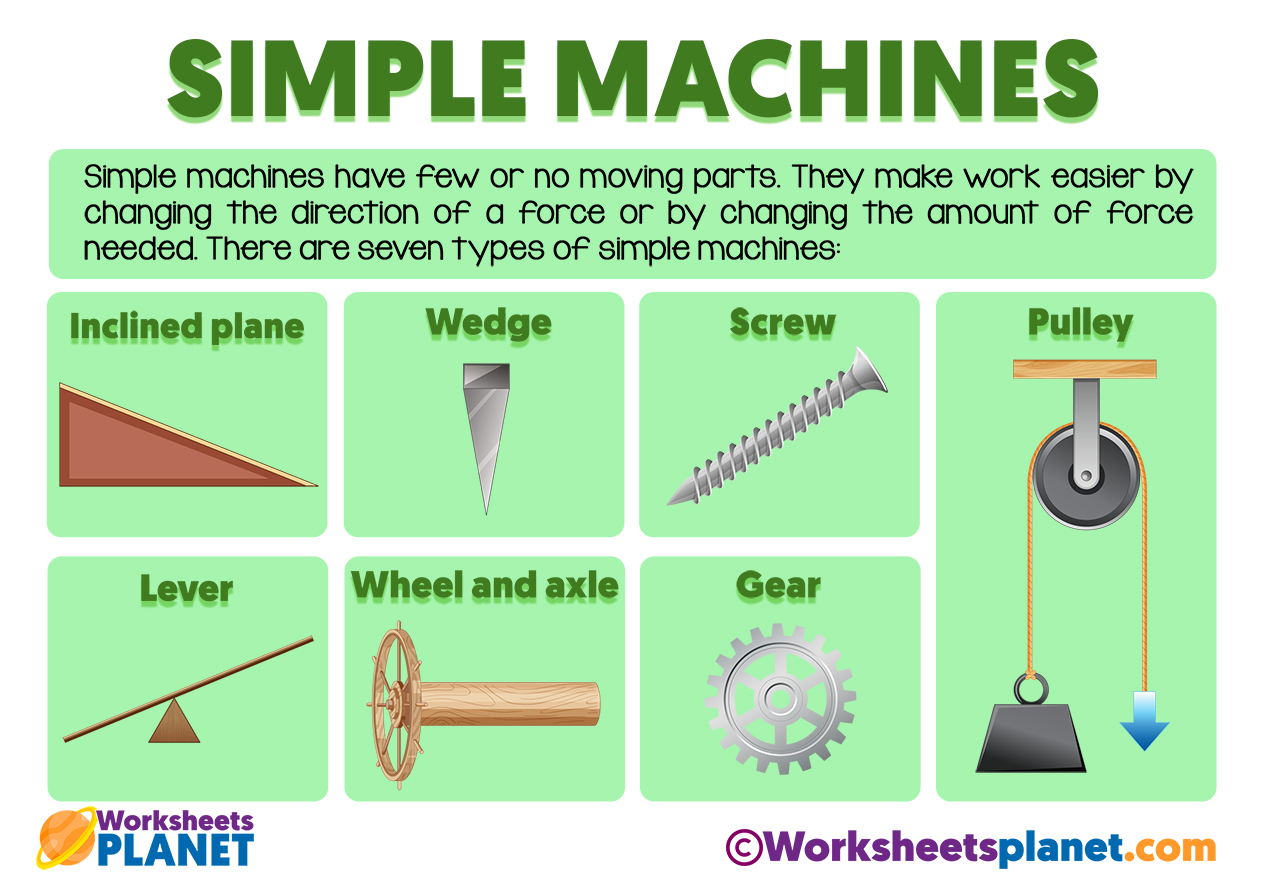 SIMPLE MACHINES

Simple machines have few or no moving parts. They make work easier by changing the direction of a force or by changing the amount of force needed. There are seven types of simple machines:

Inclined plane

Wedge

Screw

Pulley

Lever

Wheel and axle

Gear

Worksheets PLANET

©Worksheetsplanet.com